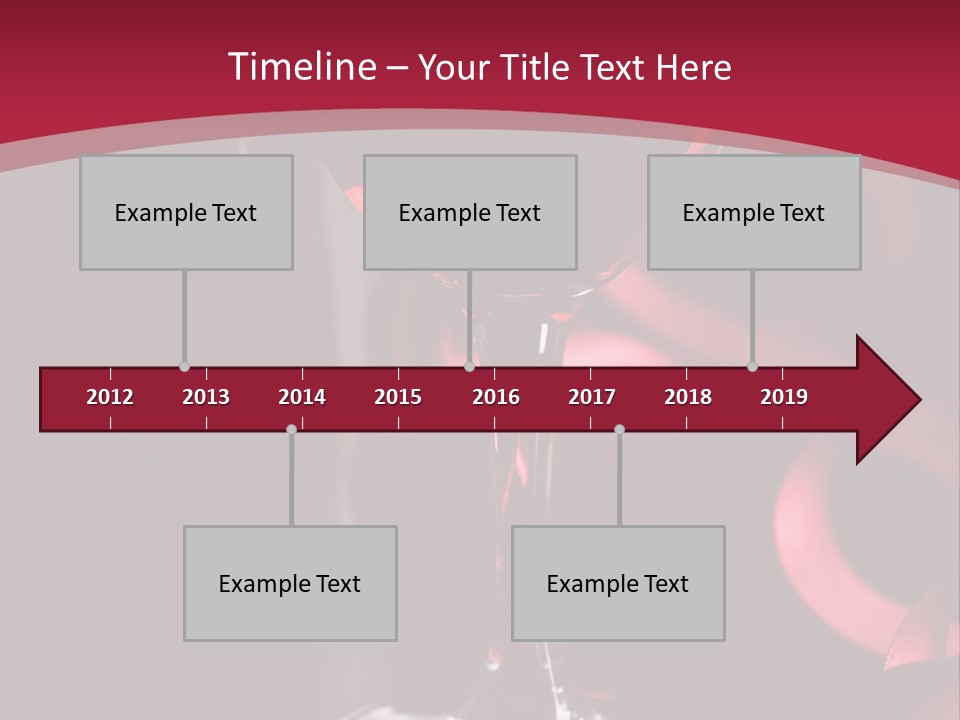 Timeline – Your Title Text Here

Example Text

Example Text

Example Text

2012 2013 2014 2015 2016 2017 2018 2019

Example Text

Example Text